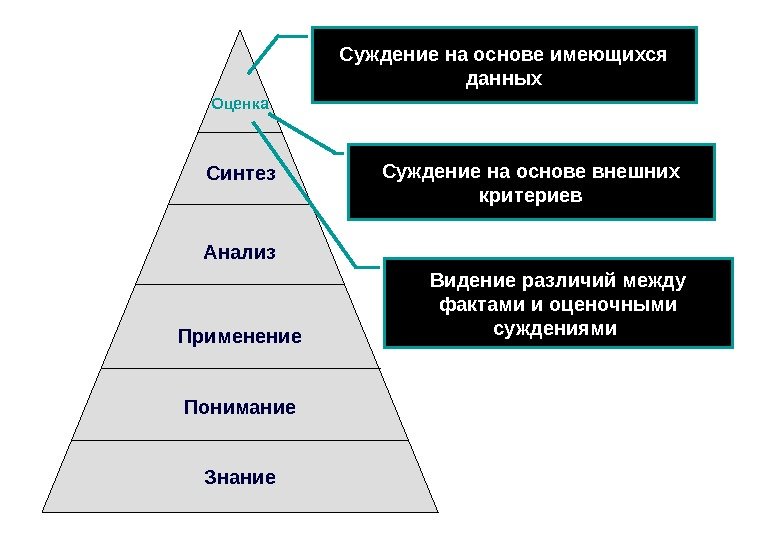 Оценка

Синтез

Анализ

Применение

Понимание

Знание

Суждение на основе имеющихся данных

Суждение на основе внешних критериев

Видение различий между фактами и оценочными суждениями